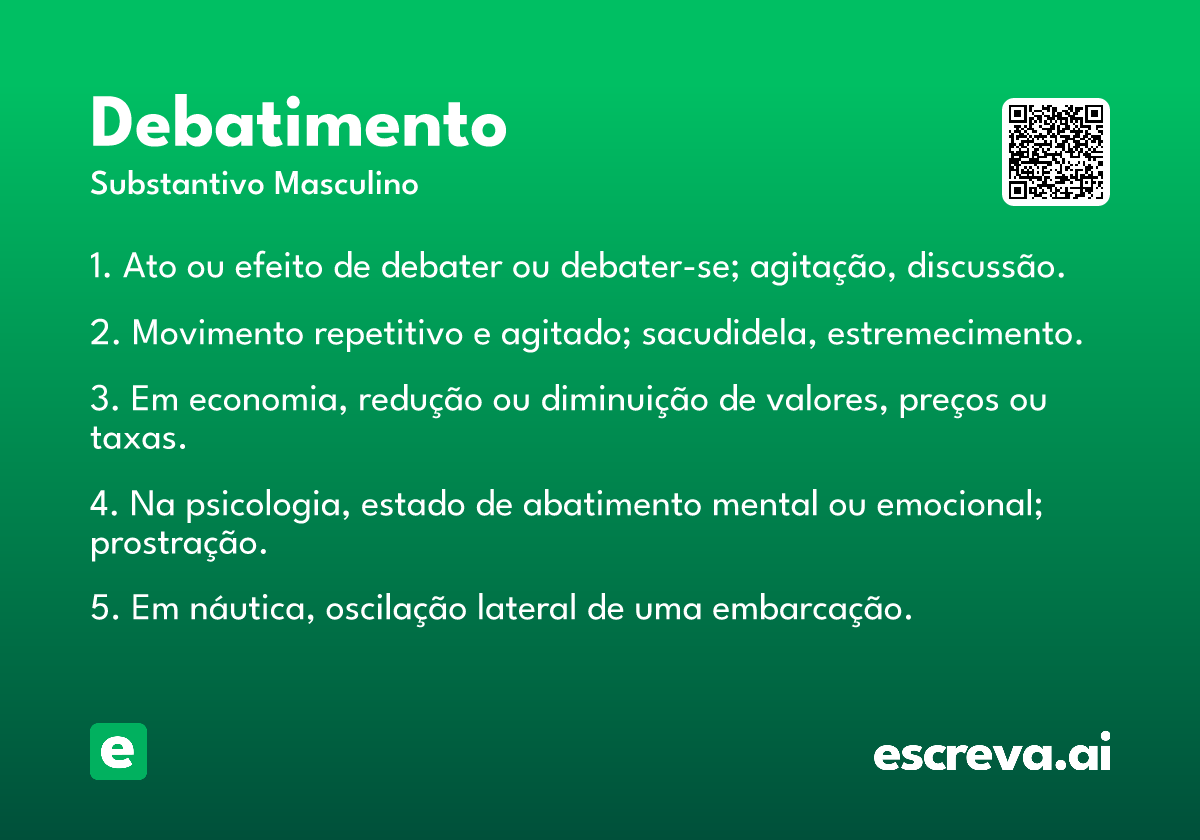 Debatimento
Substantivo Masculino

1. Ato ou efeito de debater ou debater-se; agitação, discussão.

2. Movimento repetitivo e agitado; sacudidela, estremecimento.

3. Em economia, redução ou diminuição de valores, preços ou taxas.

4. Na psicologia, estado de abatimento mental ou emocional; prostração.

5. Em náutica, oscilação lateral de uma embarcação.

e

escreva.ai